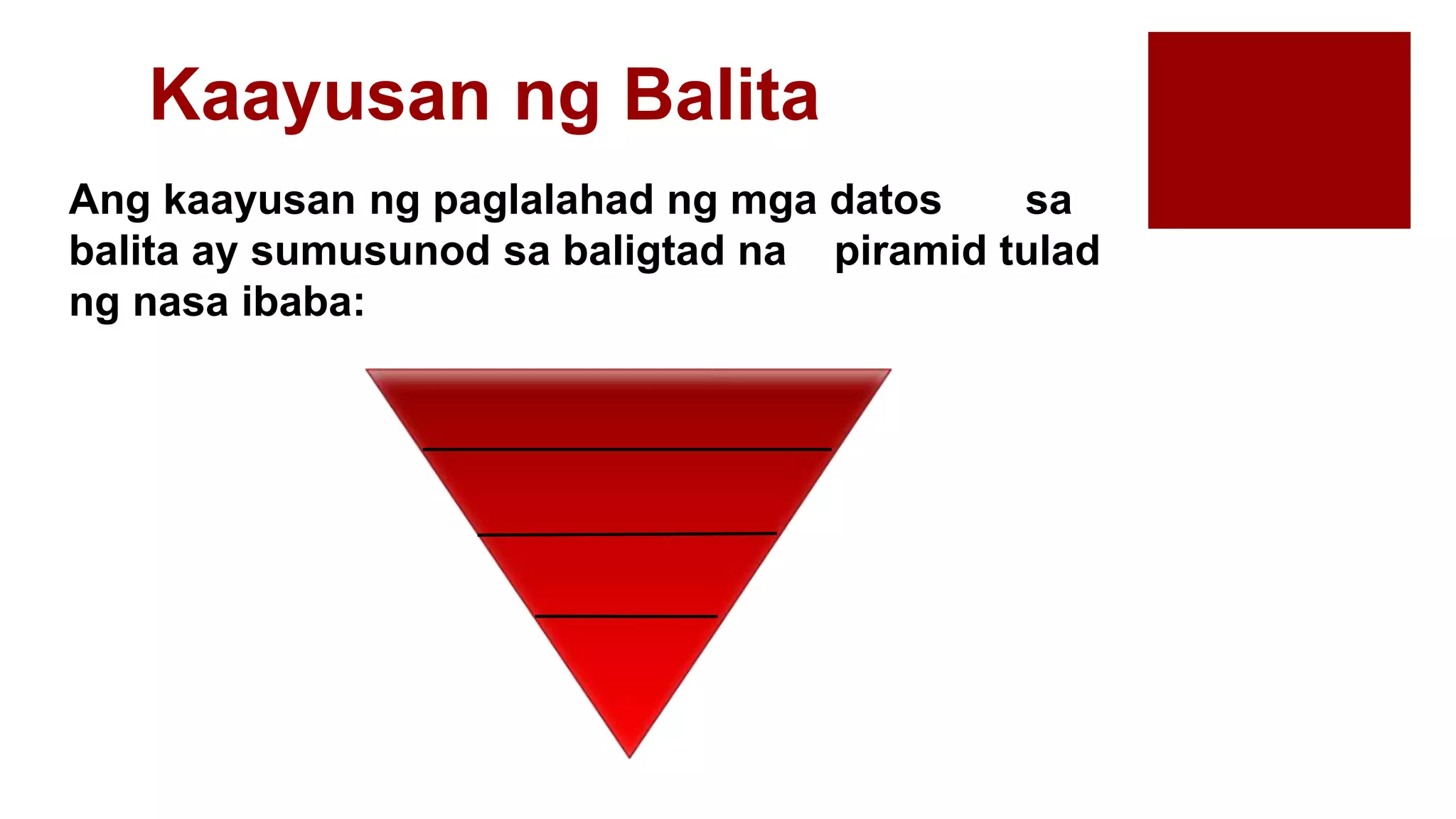 Kaayusan ng Balita

Ang kaayusan ng paglalahad ng mga datos sa balita ay sumusunod sa baligtad na piramid tulad ng nasa ibaba: